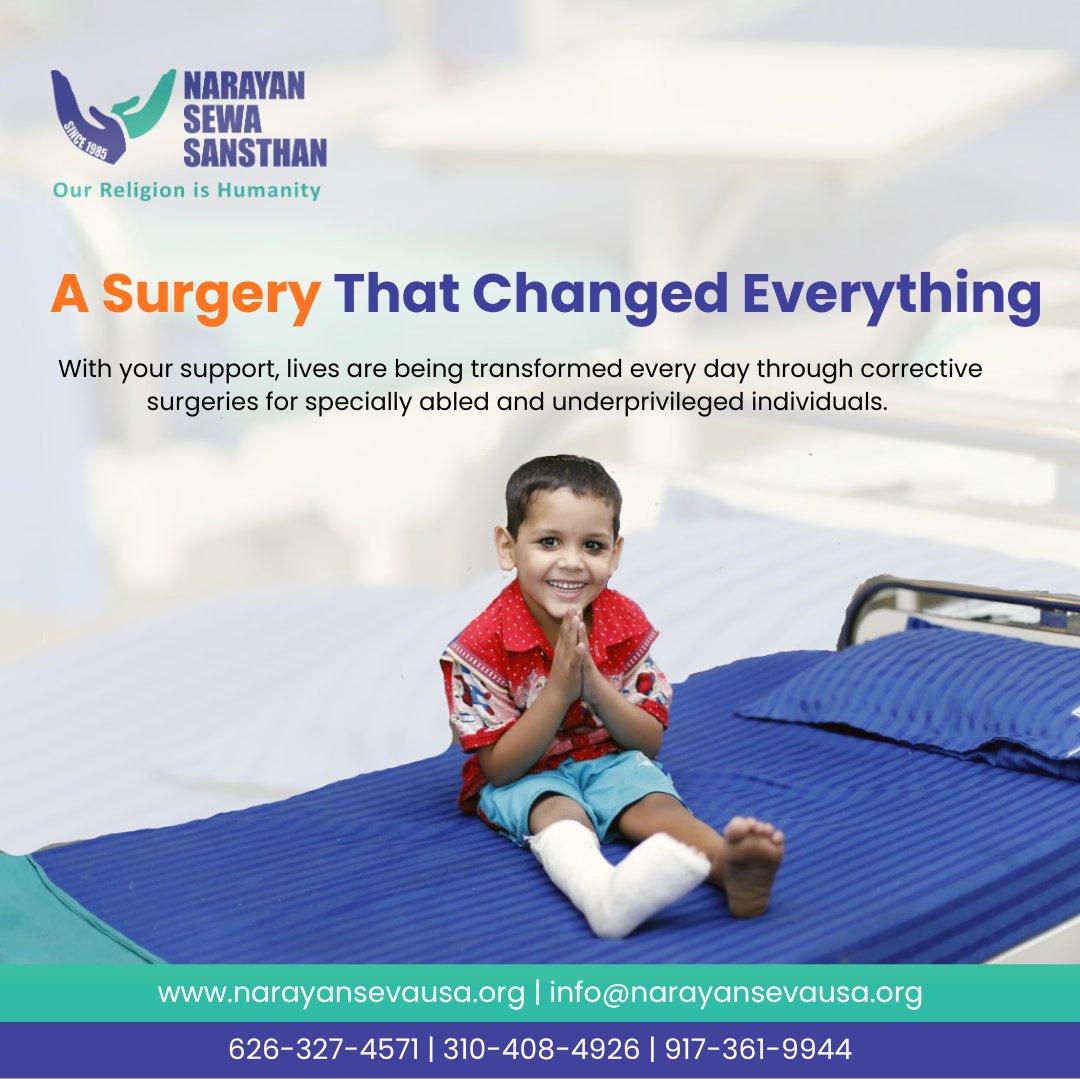 SINCE 1985
NARAYAN SEWA SANSTHAN
Our Religion is Humanity

A Surgery That Changed Everything

With your support, lives are being transformed every day through corrective surgeries for specially abled and underprivileged individuals.

www.narayansevausa.org | info@narayansevausa.org

626-327-4571 | 310-408-4926 | 917-361-9944